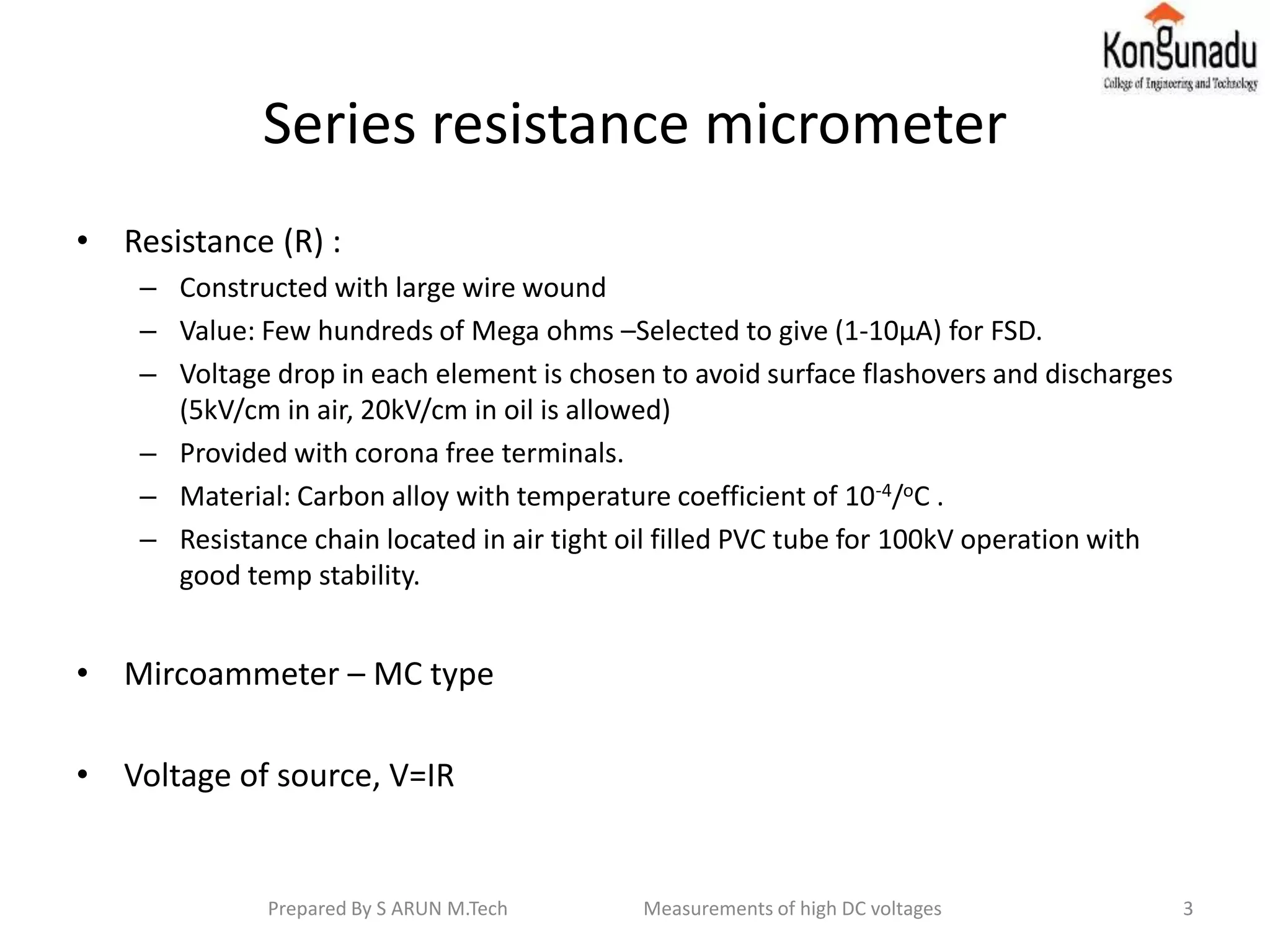 Kongunadu
College of Engineering and Technology

Series resistance micrometer

• Resistance (R) :
– Constructed with large wire wound
– Value: Few hundreds of Mega ohms –Selected to give (1-10μA) for FSD.
– Voltage drop in each element is chosen to avoid surface flashovers and discharges (5kV/cm in air, 20kV/cm in oil is allowed)
– Provided with corona free terminals.
– Material: Carbon alloy with temperature coefficient of $10^{-4}/^{o}C$ .
– Resistance chain located in air tight oil filled PVC tube for 100kV operation with good temp stability.

• Mircoammeter – MC type

• Voltage of source, V=IR

Prepared By S ARUN M.Tech Measurements of high DC voltages 3